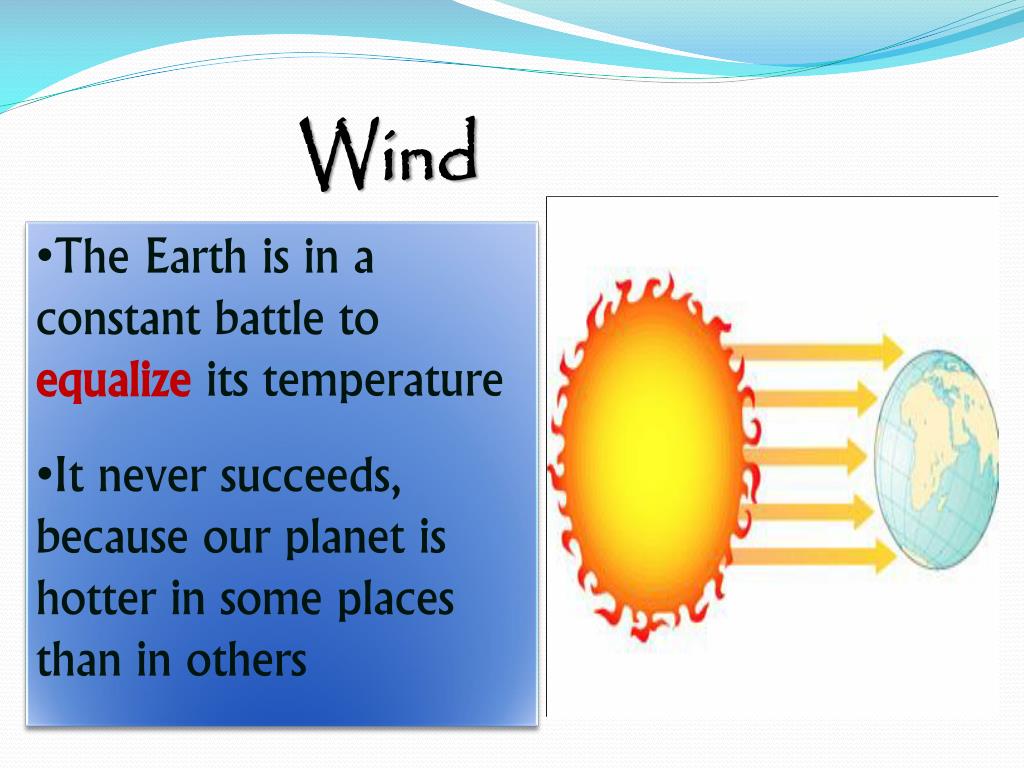 Wind

•The Earth is in a constant battle to equalize its temperature

•It never succeeds, because our planet is hotter in some places than in others